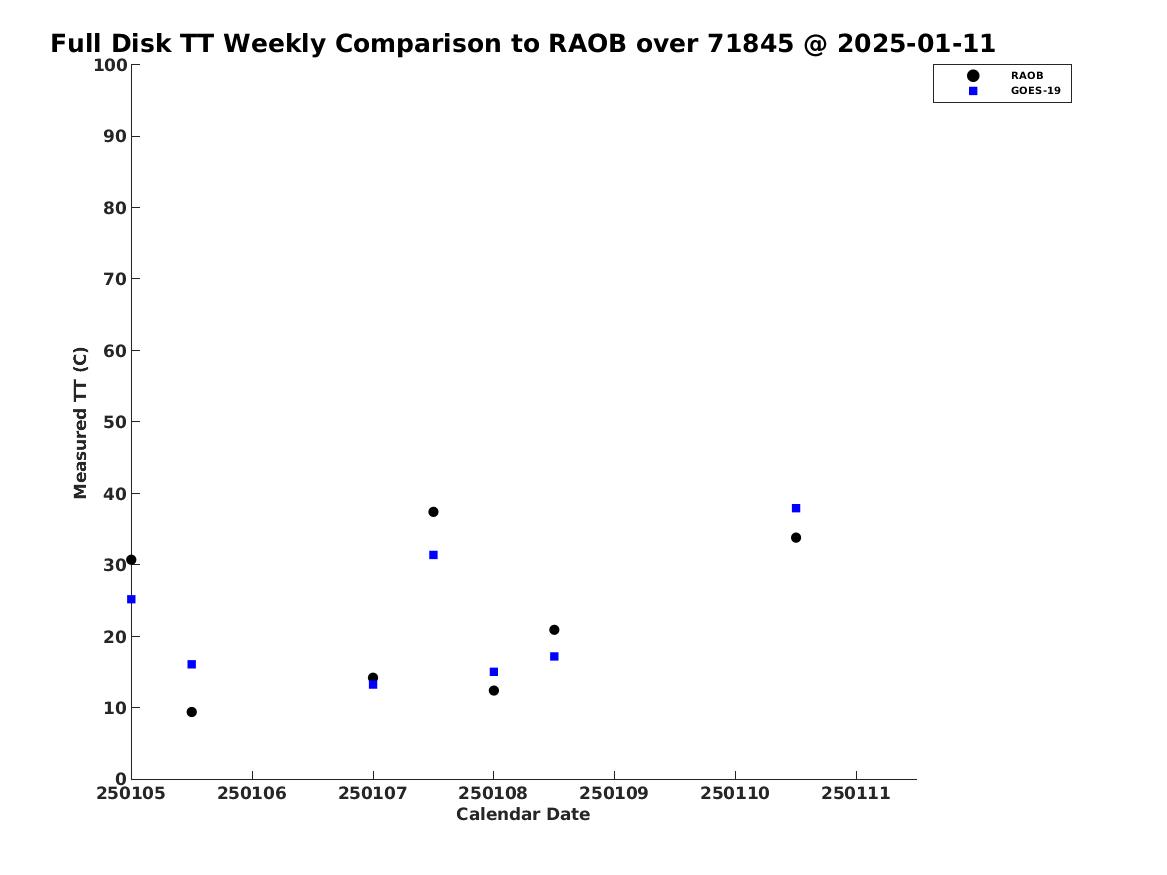 Full Disk TT Weekly Comparison to RAOB over 71845 @ 2025-01-11

RAOB
GOES-19

Measured TT (C)

100
90
80
70
60
50
40
30
20
10
0

250105 250106 250107 250108 250109 250110 250111

Calendar Date